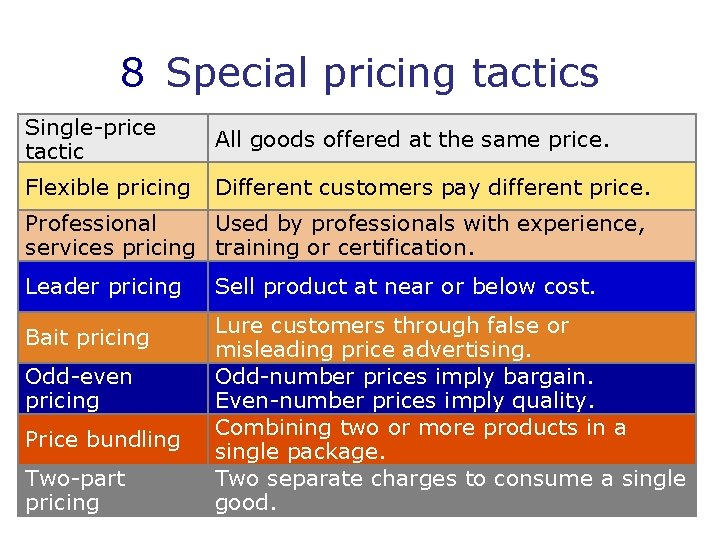 8 Special pricing tactics

| | |
|---|---|
| Single-price tactic | All goods offered at the same price. |
| Flexible pricing | Different customers pay different price. |
| Professional services pricing | Used by professionals with experience, training or certification. |
| Leader pricing | Sell product at near or below cost. |
| Bait pricing | Lure customers through false or misleading price advertising. |
| Odd-even pricing | Odd-number prices imply bargain. Even-number prices imply quality. |
| Price bundling | Combining two or more products in a single package. |
| Two-part pricing | Two separate charges to consume a single good. |